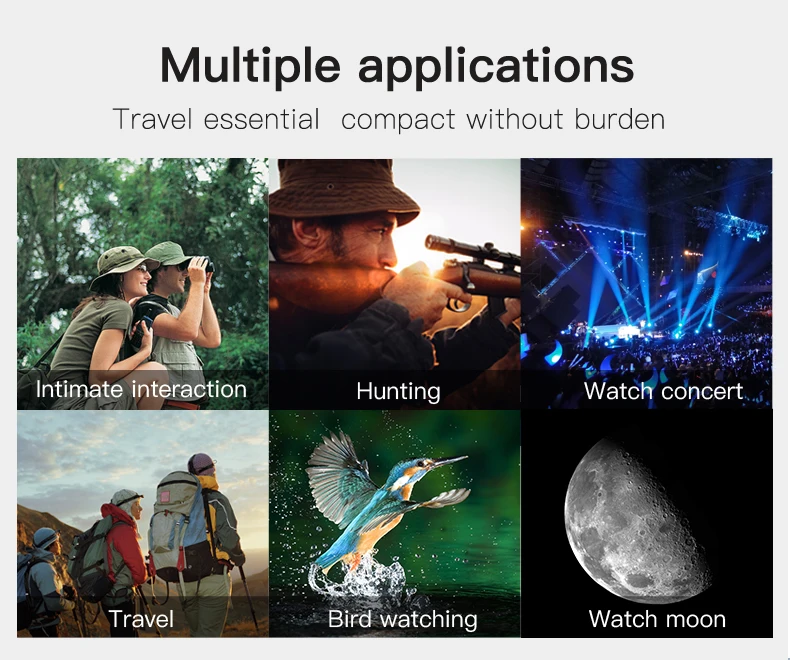 Multiple applications

Travel essential  compact without burden

Intimate interaction

Hunting

Watch concert

Travel

Bird watching

Watch moon